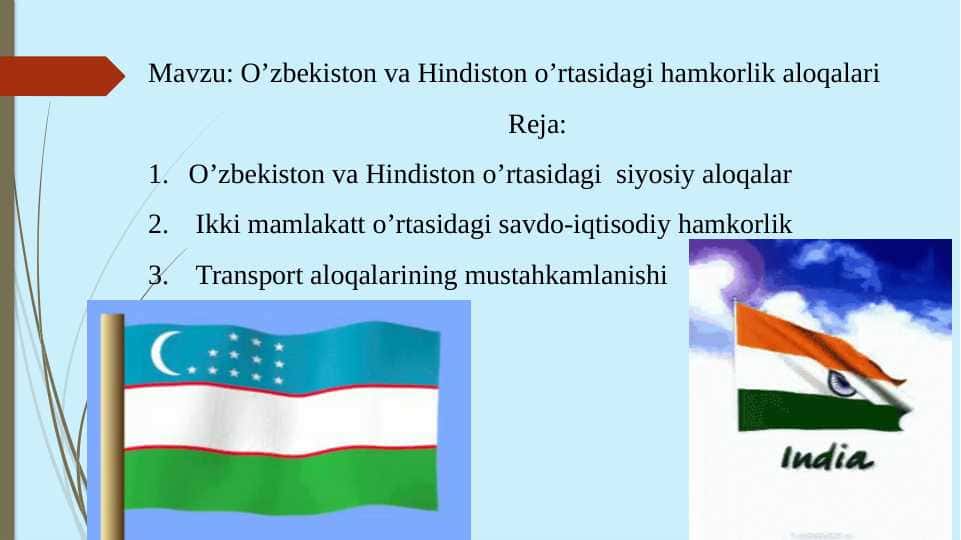 Mavzu: O’zbekiston va Hindiston o’rtasidagi hamkorlik aloqalari

Reja:

1. O’zbekiston va Hindiston o’rtasidagi siyosiy aloqalar

2. Ikki mamlakatt o’rtasidagi savdo-iqtisodiy hamkorlik

3. Transport aloqalarining mustahkamlanishi

India